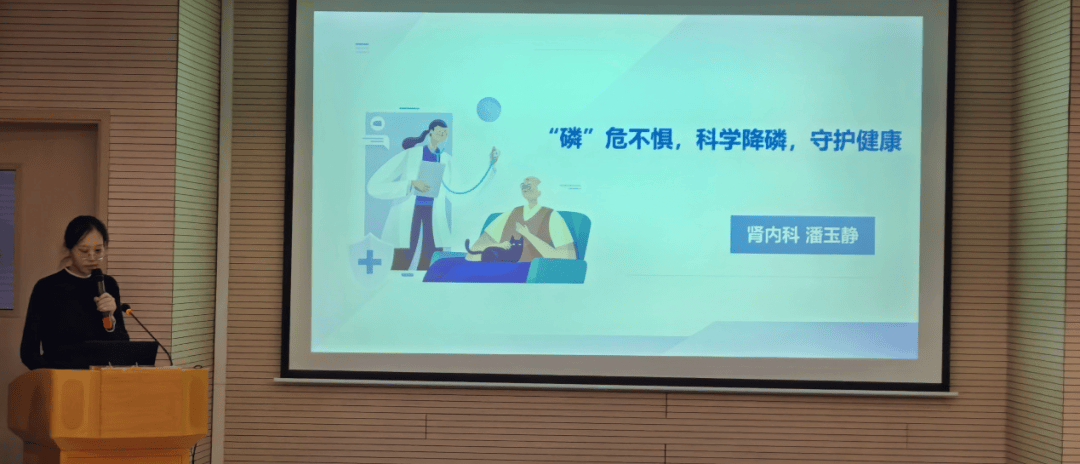 “磷”危不惧，科学降磷，守护健康

肾内科 潘玉静